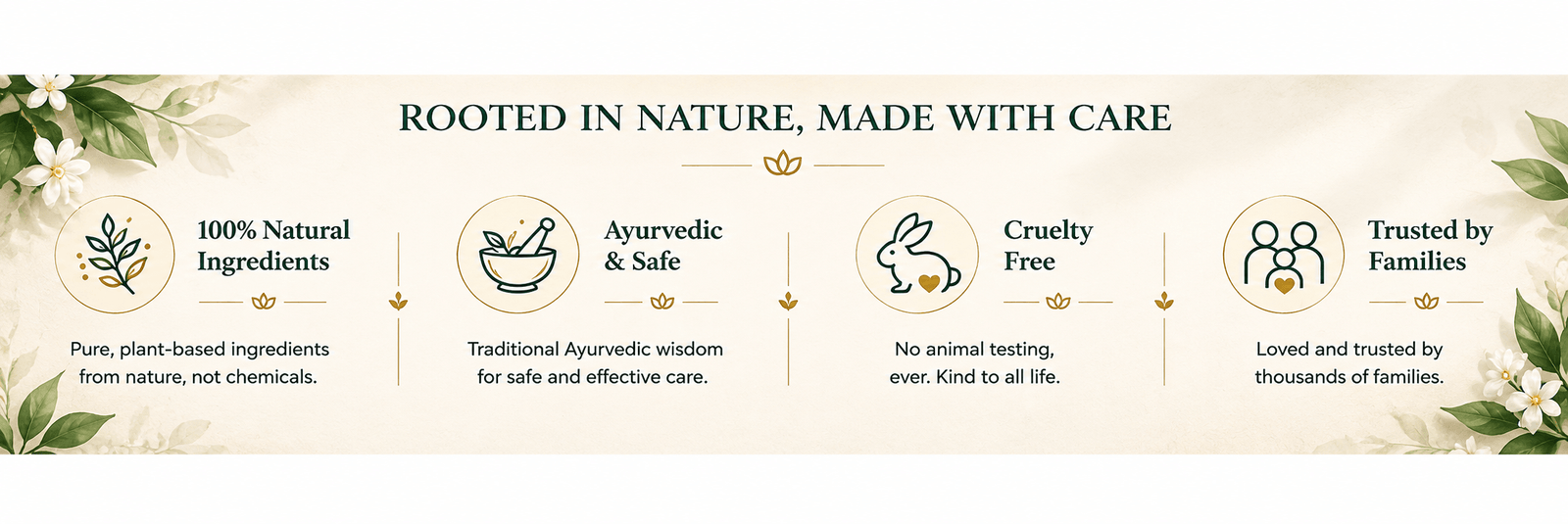 ROOTED IN NATURE, MADE WITH CARE

100% Natural Ingredients

Pure, plant-based ingredients from nature, not chemicals.

Ayurvedic & Safe

Traditional Ayurvedic wisdom for safe and effective care.

Cruelty Free

No animal testing, ever. Kind to all life.

Trusted by Families

Loved and trusted by thousands of families.